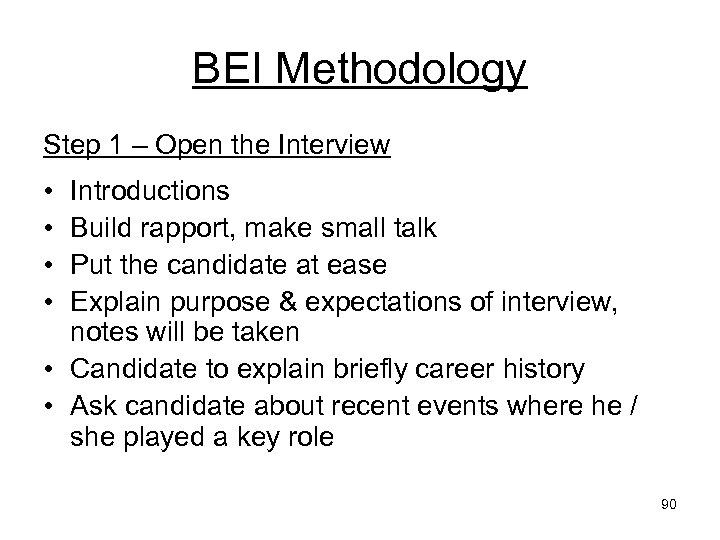 BEI Methodology

Step 1 – Open the Interview

• Introductions
• Build rapport, make small talk
• Put the candidate at ease
• Explain purpose & expectations of interview, notes will be taken
• Candidate to explain briefly career history
• Ask candidate about recent events where he / she played a key role

90